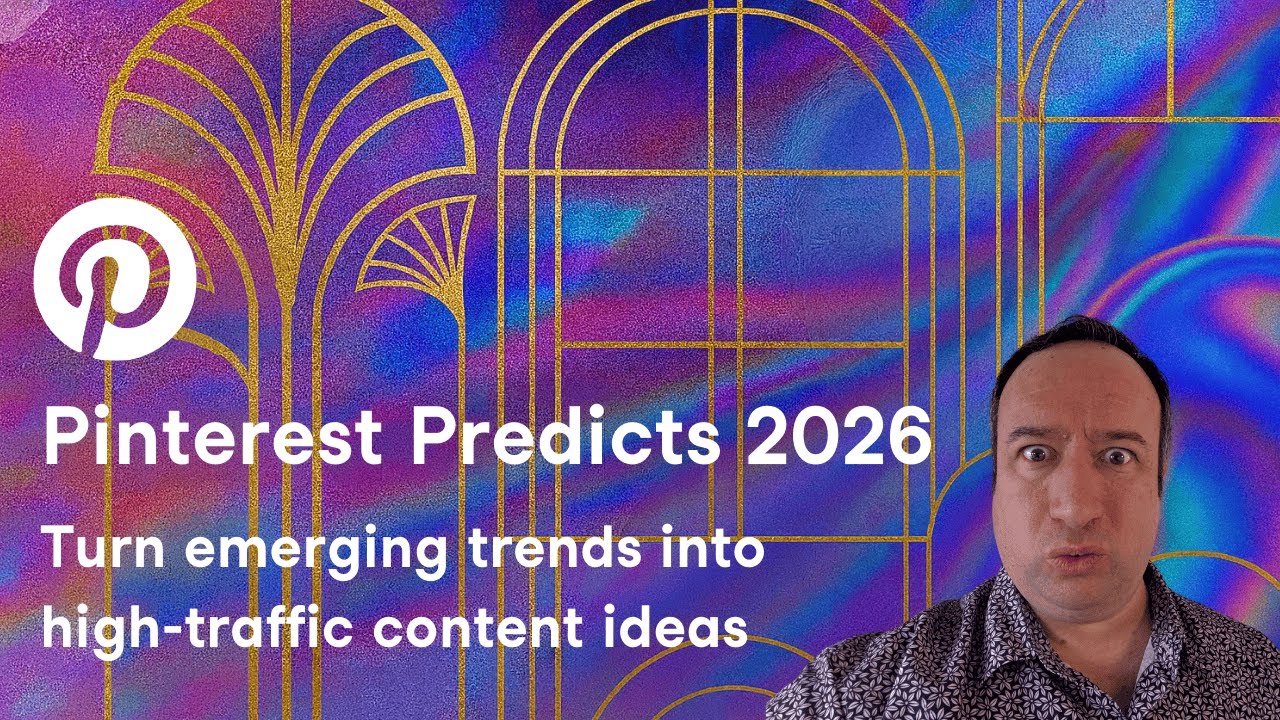 Pinterest Predicts 2026

Turn emerging trends into high-traffic content ideas